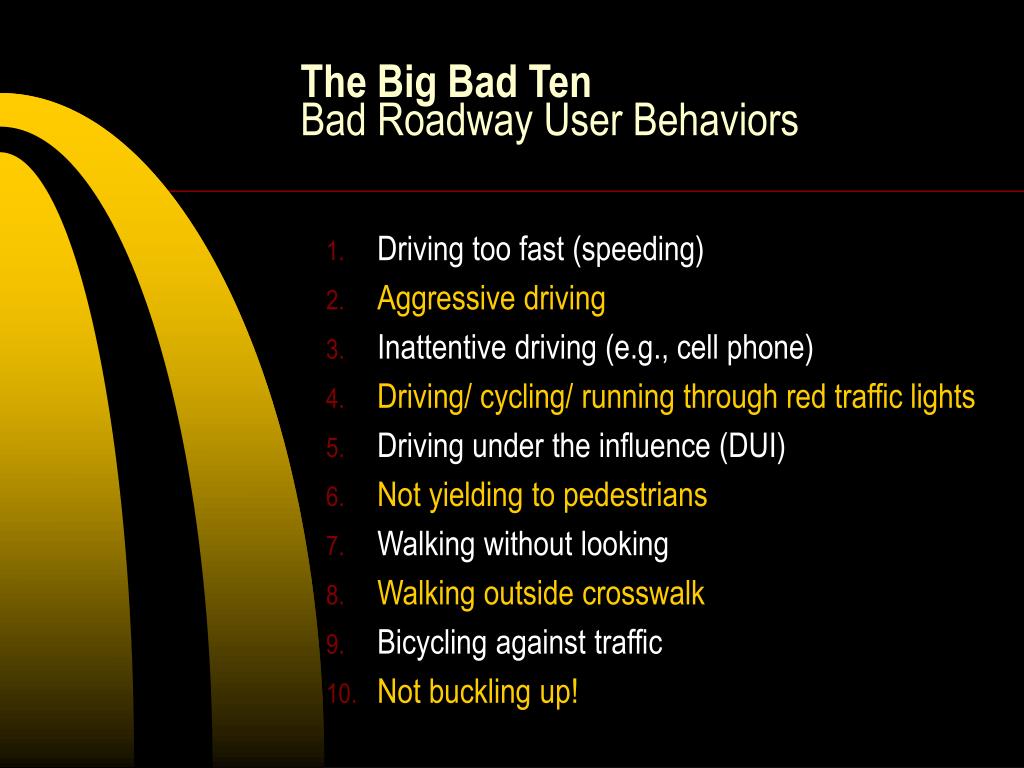 The Big Bad Ten
Bad Roadway User Behaviors

1. Driving too fast (speeding)
2. Aggressive driving
3. Inattentive driving (e.g., cell phone)
4. Driving/ cycling/ running through red traffic lights
5. Driving under the influence (DUI)
6. Not yielding to pedestrians
7. Walking without looking
8. Walking outside crosswalk
9. Bicycling against traffic
10. Not buckling up!